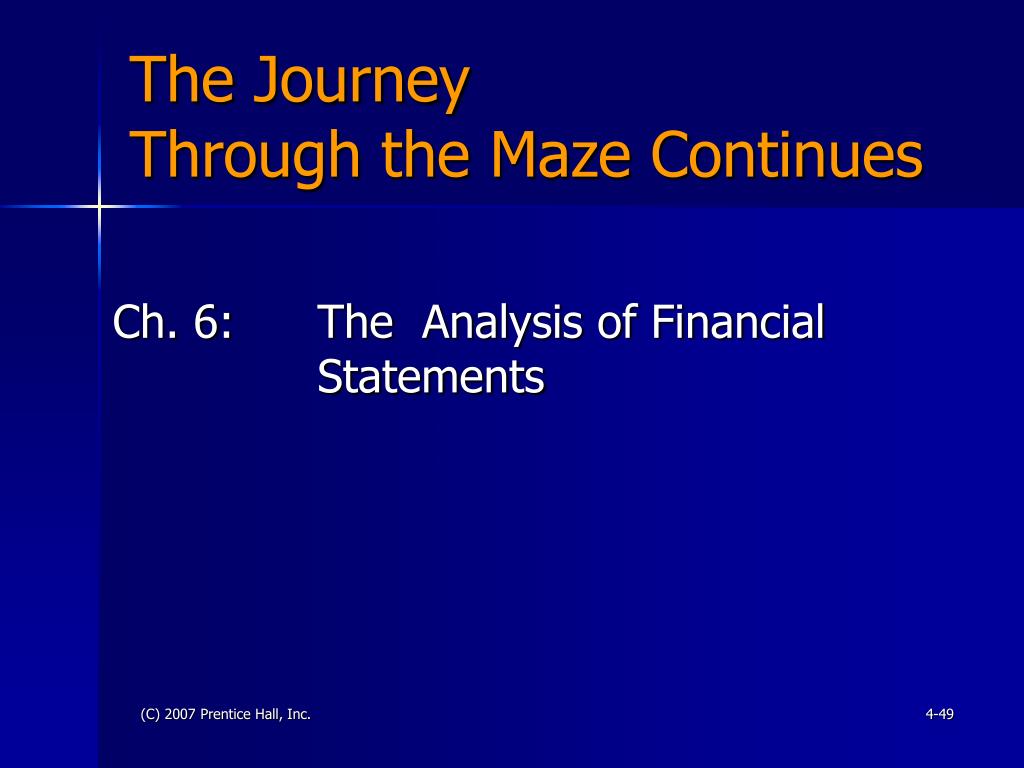 The Journey
Through the Maze Continues

Ch. 6: The Analysis of Financial Statements

(C) 2007 Prentice Hall, Inc.

4-49